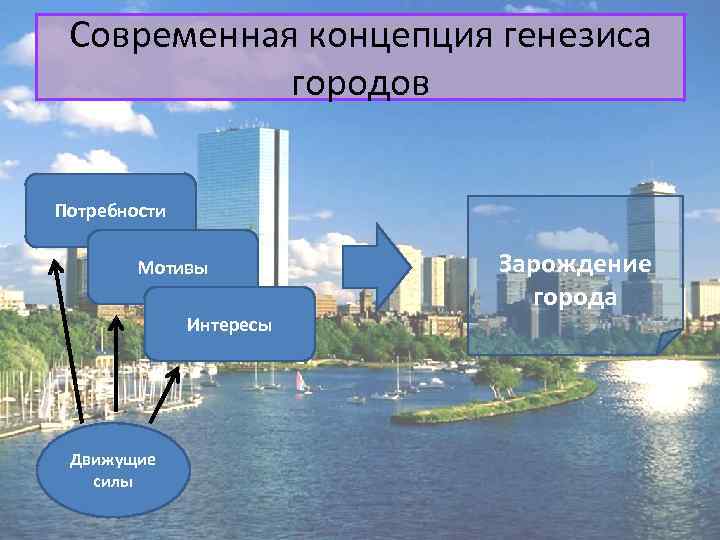 Современная концепция генезиса городов

Потребности

Мотивы

Интересы

Зарождение города

Движущие силы